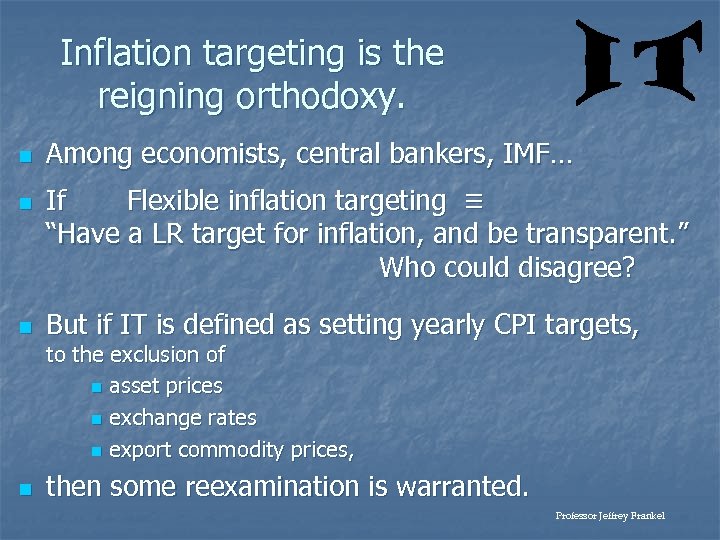 Inflation targeting is the reigning orthodoxy.

IT

- Among economists, central bankers, IMF…
- If Flexible inflation targeting $\equiv$ "Have a LR target for inflation, and be transparent." Who could disagree?
- But if IT is defined as setting yearly CPI targets, to the exclusion of
  - asset prices
  - exchange rates
  - export commodity prices,
- then some reexamination is warranted.

Professor Jeffrey Frankel